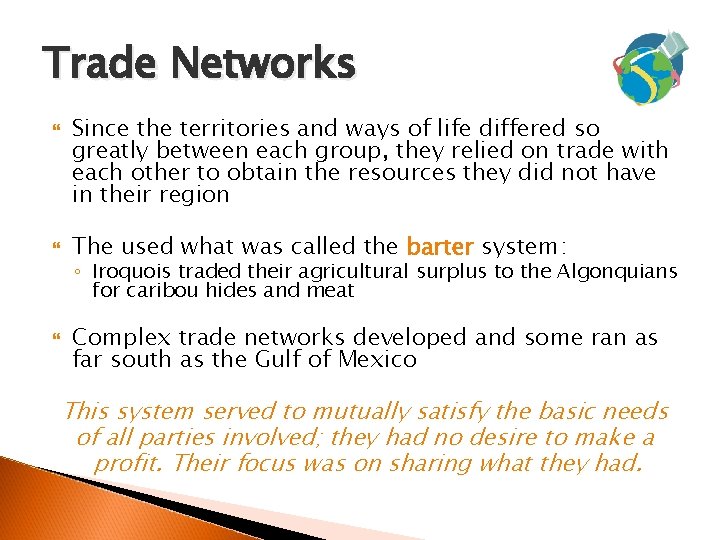 Trade Networks

Since the territories and ways of life differed so greatly between each group, they relied on trade with each other to obtain the resources they did not have in their region

The used what was called the barter system:
◦ Iroquois traded their agricultural surplus to the Algonquians for caribou hides and meat

Complex trade networks developed and some ran as far south as the Gulf of Mexico

This system served to mutually satisfy the basic needs of all parties involved; they had no desire to make a profit. Their focus was on sharing what they had.